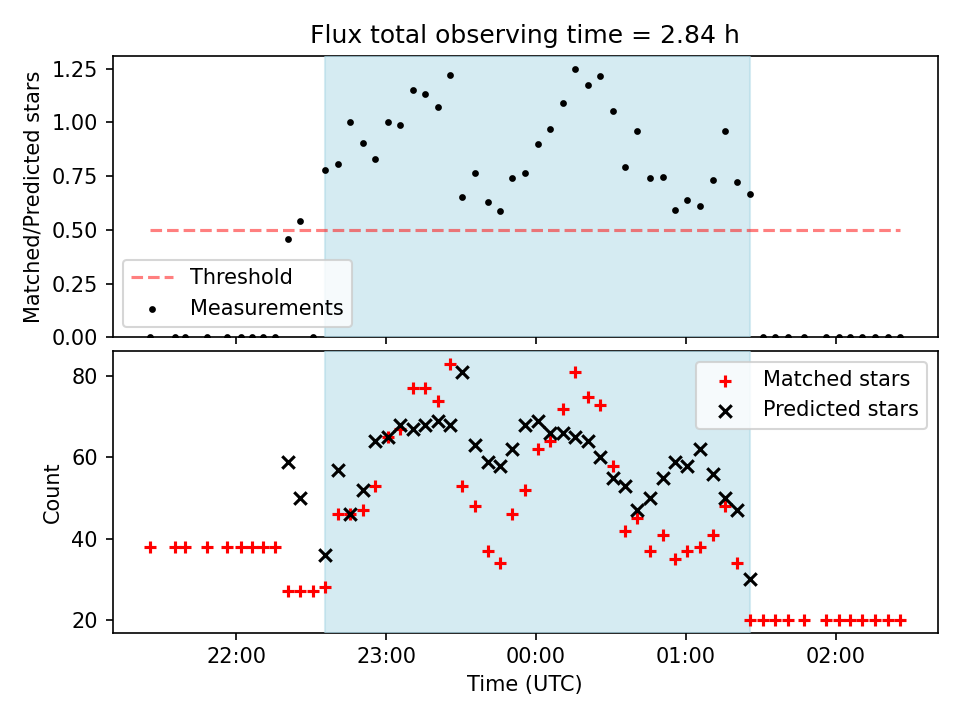 Flux total observing time = 2.84 h

Matched/Predicted stars

1.25
1.00
0.75
0.50
0.25
0.00

Threshold
Measurements

Count

80
60
40
20

Matched stars
Predicted stars

22:00
23:00
00:00
01:00
02:00

Time (UTC)